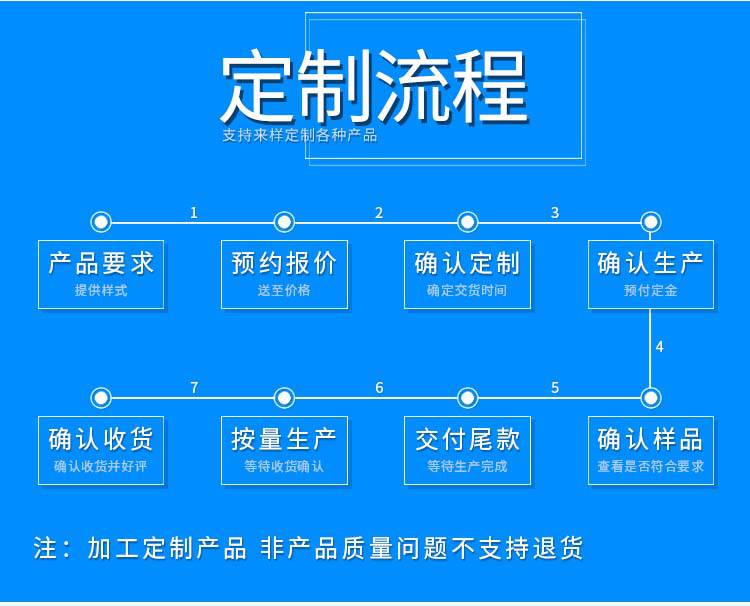 定制流程
支持来样定制各种产品

1 2 3

产品要求
提供样式

预约报价
送至价格

确认定制
确定交货时间

确认生产
预付定金

4

7 6 5

确认收货
确认收货并好评

按量生产
等待收货确认

交付尾款
等待生产完成

确认样品
查看是否符合要求

注：加工定制产品 非产品质量问题不支持退货